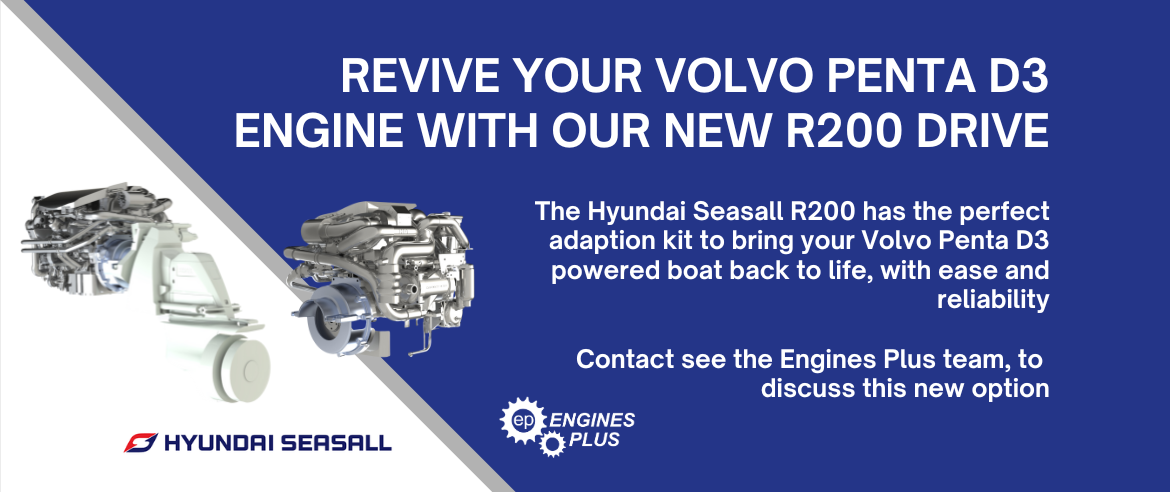 REVIVE YOUR VOLVO PENTA D3 ENGINE WITH OUR NEW R200 DRIVE

The Hyundai Seasall R200 has the perfect adaption kit to bring your Volvo Penta D3 powered boat back to life, with ease and reliability

Contact see the Engines Plus team, to discuss this new option

HYUNDAI SEASALL

ep ENGINES PLUS